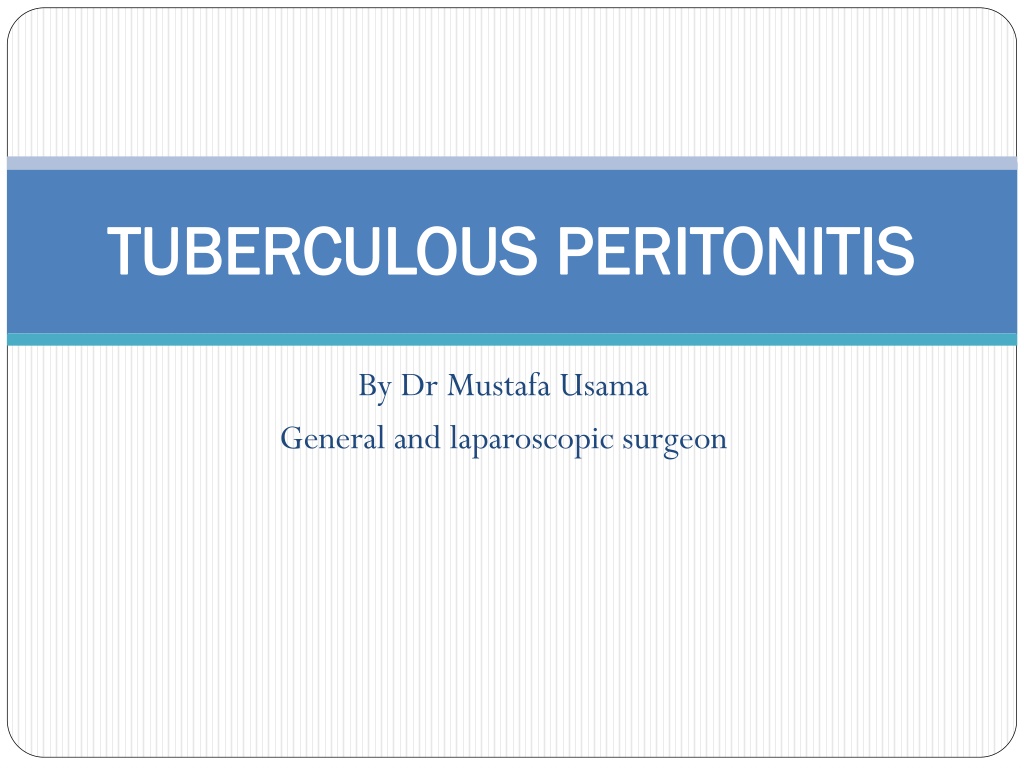 TUBERCULOUS PERITONITIS

By Dr Mustafa Usama
General and laparoscopic surgeon